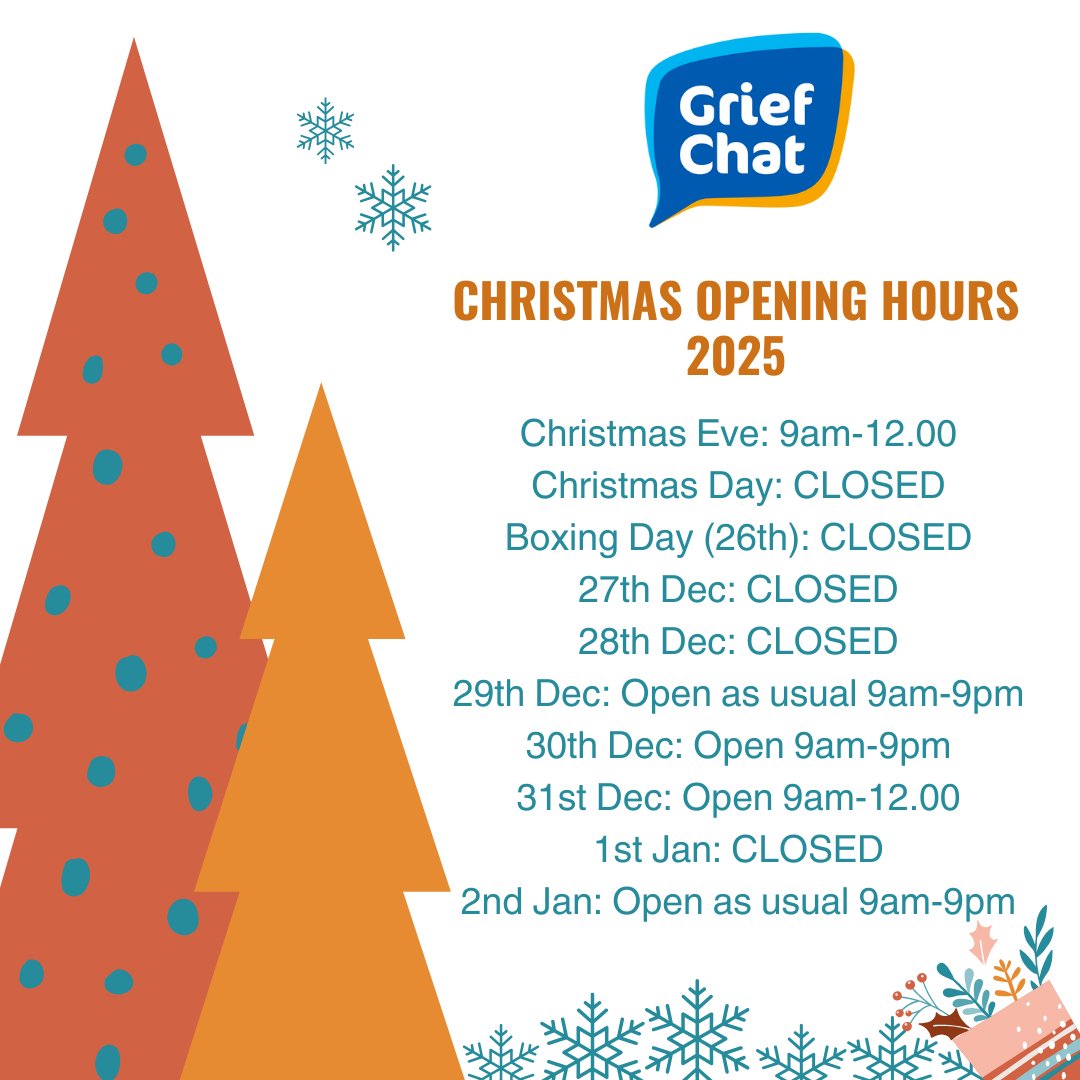 Grief Chat

CHRISTMAS OPENING HOURS 2025

Christmas Eve: 9am-12.00
Christmas Day: CLOSED
Boxing Day (26th): CLOSED
27th Dec: CLOSED
28th Dec: CLOSED
29th Dec: Open as usual 9am-9pm
30th Dec: Open 9am-9pm
31st Dec: Open 9am-12.00
1st Jan: CLOSED
2nd Jan: Open as usual 9am-9pm